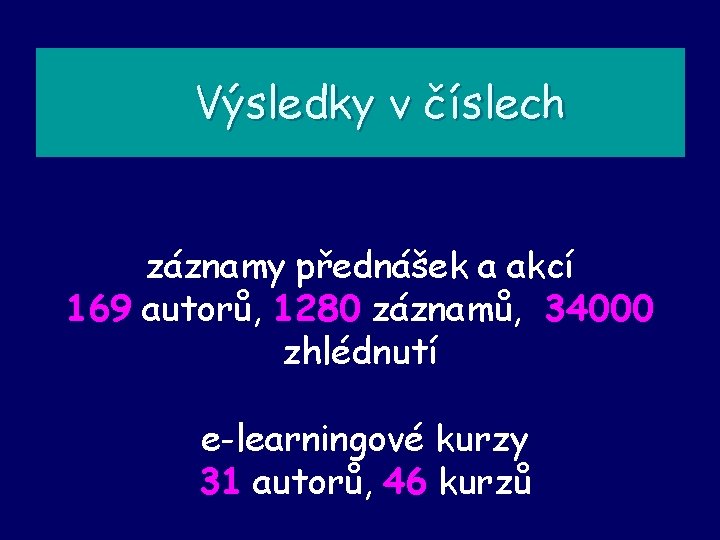 Výsledky v číslech

záznamy přednášek a akcí
169 autorů, 1280 záznamů, 34000 zhlédnutí

e-learningové kurzy
31 autorů, 46 kurzů